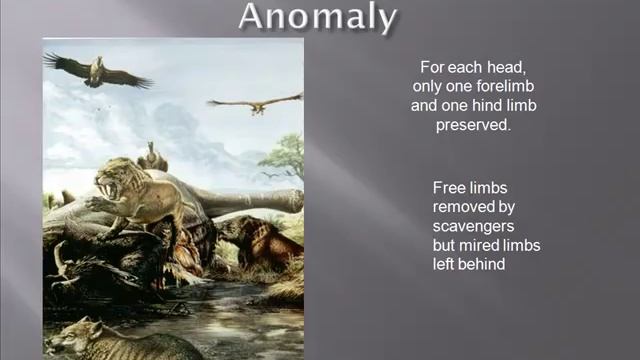 Anomaly

For each head, only one forelimb and one hind limb preserved.

Free limbs removed by scavengers but mired limbs left behind